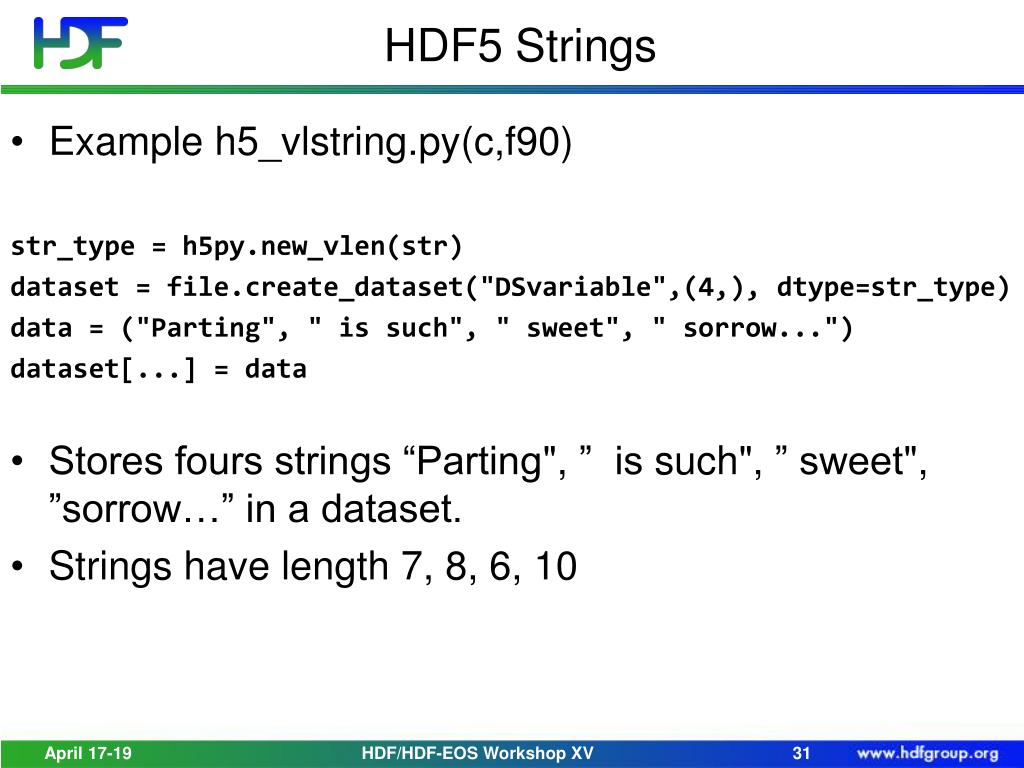 HDF

HDF5 Strings

• Example h5_vlstring.py(c,f90)

str_type = h5py.new_vlen(str)
dataset = file.create_dataset("DSvariable",(4,), dtype=str_type)
data = ("Parting", " is such", " sweet", " sorrow...")
dataset[...] = data

• Stores fours strings “Parting", ”  is such", ” sweet", ”sorrow…” in a dataset.

• Strings have length 7, 8, 6, 10

April 17-19 HDF/HDF-EOS Workshop XV 31 www.hdfgroup.org